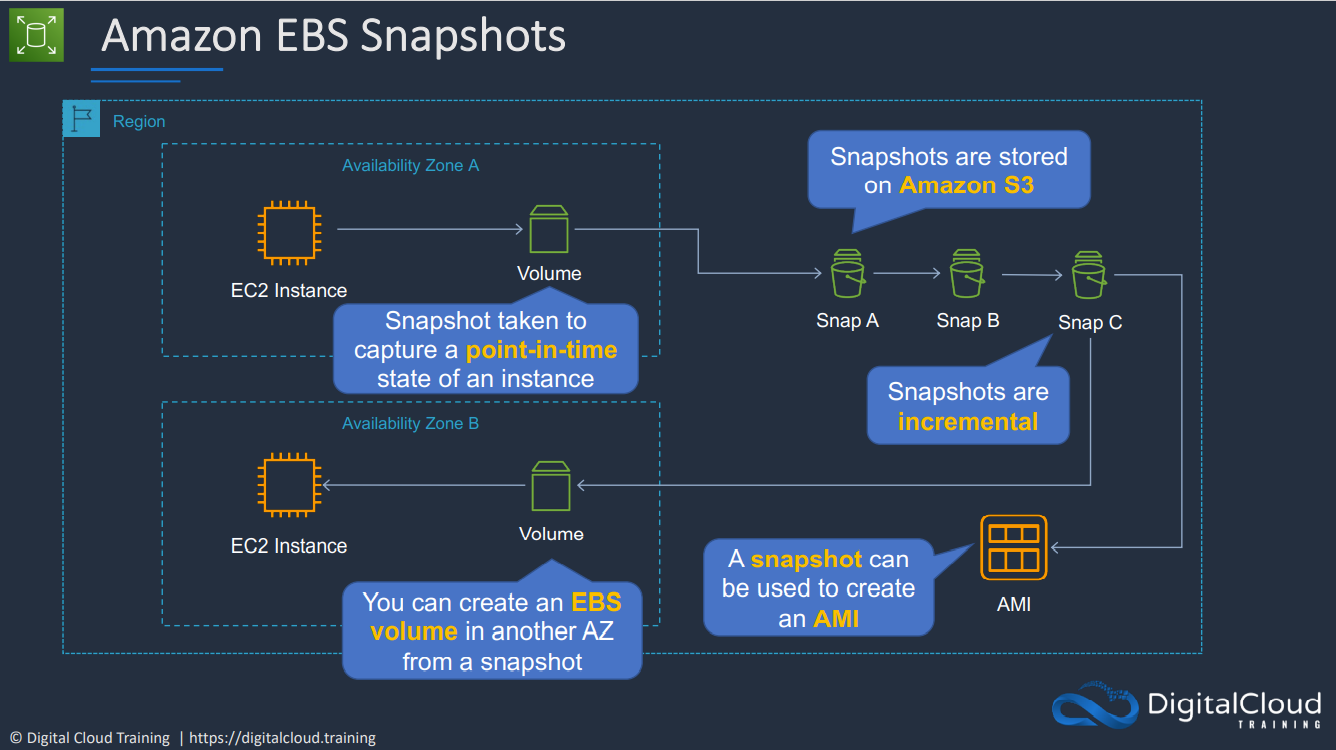 Amazon EBS Snapshots

Region

Availability Zone A

EC2 Instance

Volume

Snapshot taken to capture a point-in-time state of an instance

Snapshots are stored on Amazon S3

Snap A

Snap B

Snap C

Snapshots are incremental

Availability Zone B

EC2 Instance

Volume

You can create an EBS volume in another AZ from a snapshot

A snapshot can be used to create an AMI

AMI

DigitalCloud TRAINING

© Digital Cloud Training | https://digitalcloud.training